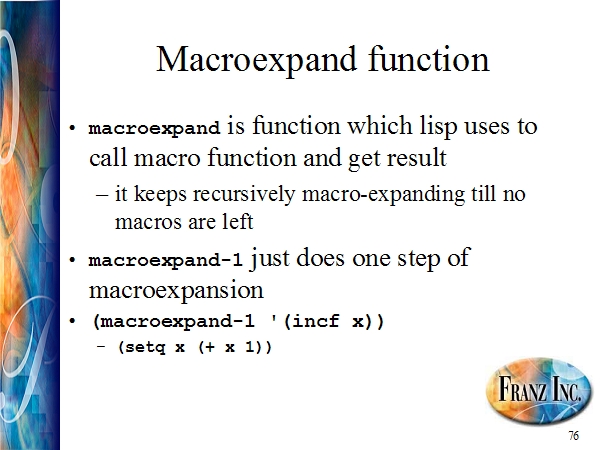 Macroexpand function

• macroexpand is function which lisp uses to call macro function and get result
  – it keeps recursively macro-expanding till no macros are left
• macroexpand-1 just does one step of macroexpansion
• (macroexpand-1 '(incf x))
  – (setq x (+ x 1))

FRANZ INC.

76